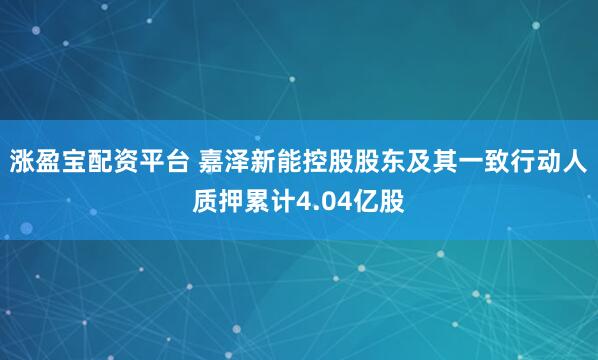 涨盈宝配资平台 嘉泽新能控股股东及其一致行动人质押累计4.04亿股